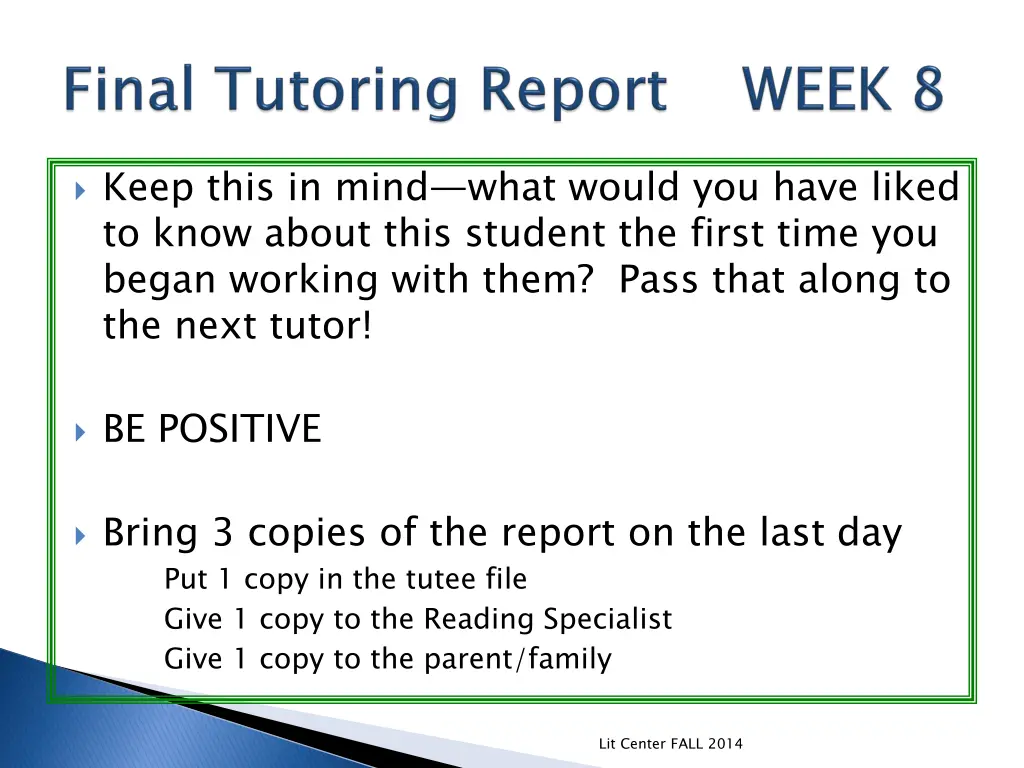 Final Tutoring Report WEEK 8

Keep this in mind—what would you have liked to know about this student the first time you began working with them? Pass that along to the next tutor!

BE POSITIVE

Bring 3 copies of the report on the last day
Put 1 copy in the tutee file
Give 1 copy to the Reading Specialist
Give 1 copy to the parent/family

Lit Center FALL 2014